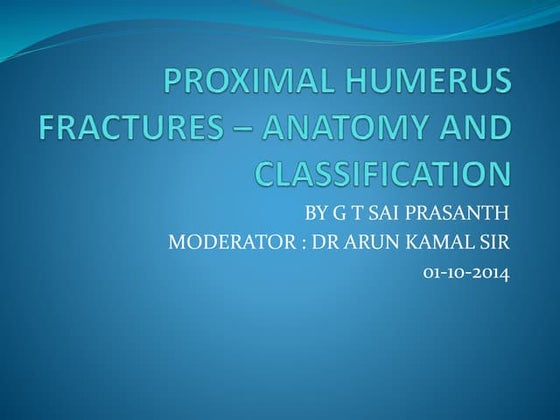 PROXIMAL HUMERUS FRACTURES – ANATOMY AND CLASSIFICATION

BY G T SAI PRASANTH
MODERATOR : DR ARUN KAMAL SIR
01-10-2014